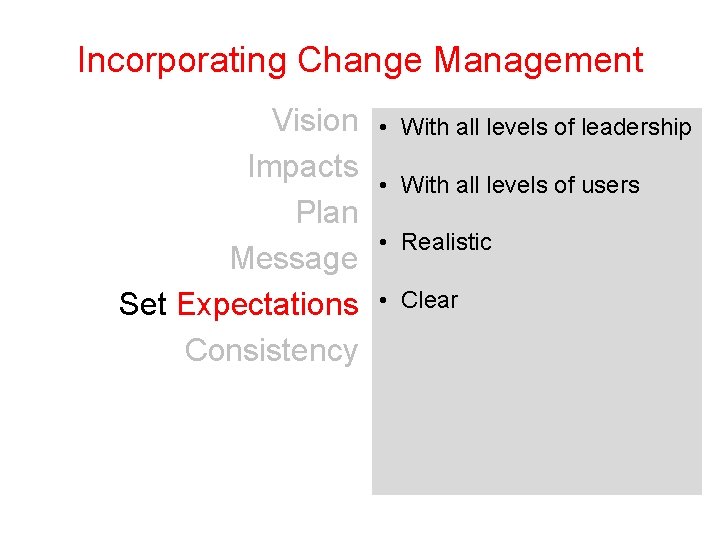 Incorporating Change Management

Vision
Impacts
Plan
Message
Set Expectations
Consistency

• With all levels of leadership
• With all levels of users
• Realistic
• Clear